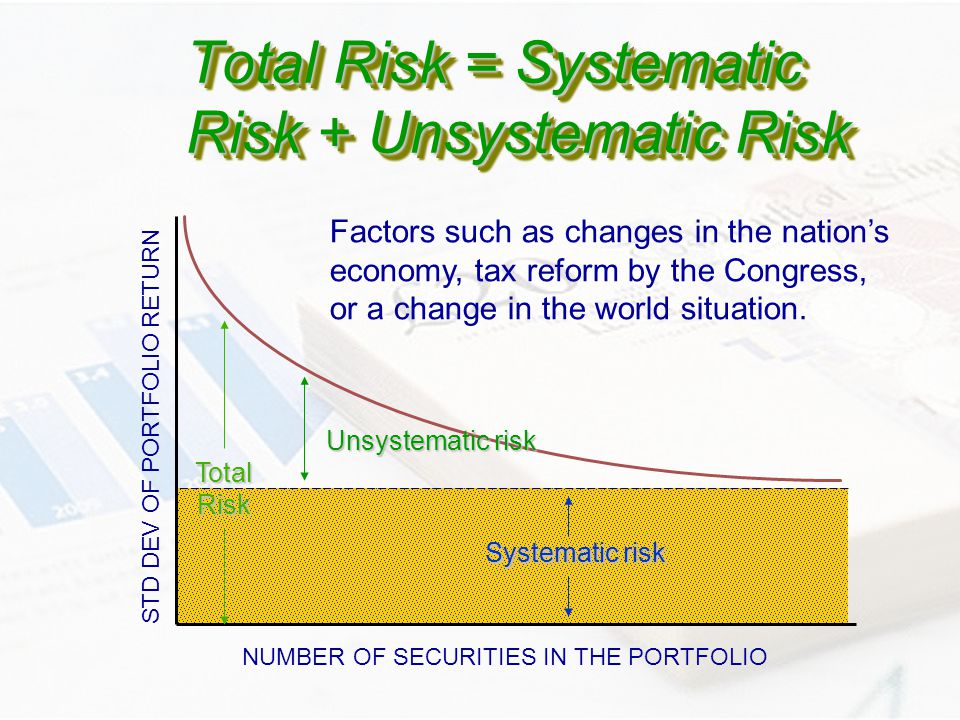 Total Risk = Systematic Risk + Unsystematic Risk

Factors such as changes in the nation's economy, tax reform by the Congress, or a change in the world situation.

STD DEV OF PORTFOLIO RETURN

Unsystematic risk

Total Risk

Systematic risk

NUMBER OF SECURITIES IN THE PORTFOLIO